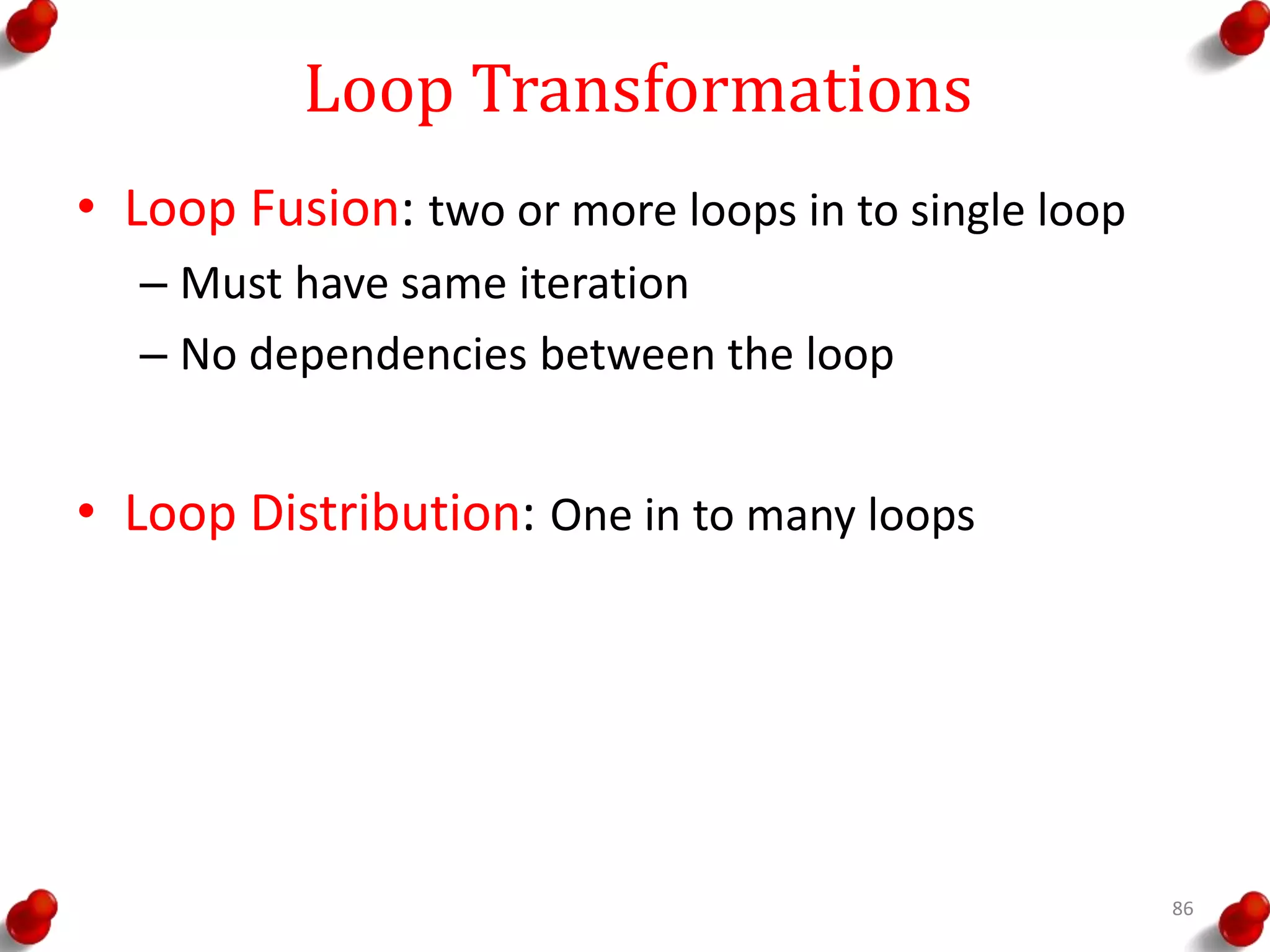 Loop Transformations

• Loop Fusion: two or more loops in to single loop
– Must have same iteration
– No dependencies between the loop

• Loop Distribution: One in to many loops

86